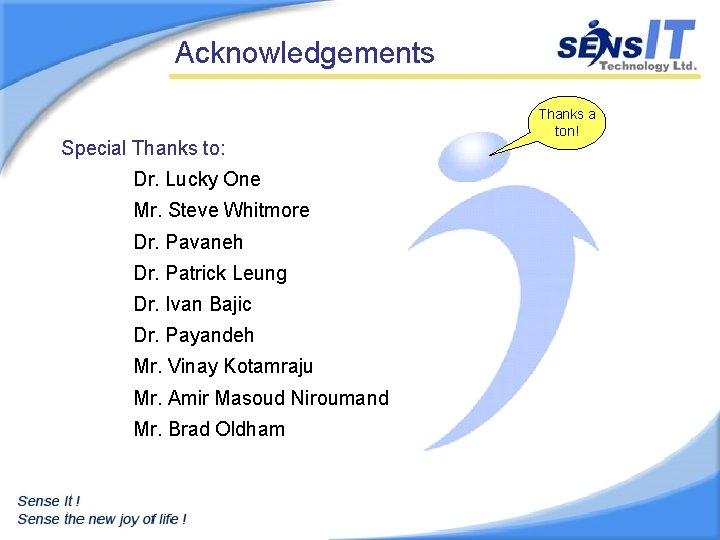 Acknowledgements

SENSIT
Technology Ltd.

Thanks a ton!

Special Thanks to:

Dr. Lucky One

Mr. Steve Whitmore

Dr. Pavaneh

Dr. Patrick Leung

Dr. Ivan Bajic

Dr. Payandeh

Mr. Vinay Kotamraju

Mr. Amir Masoud Niroumand

Mr. Brad Oldham

Sense It !
Sense the new joy of life !